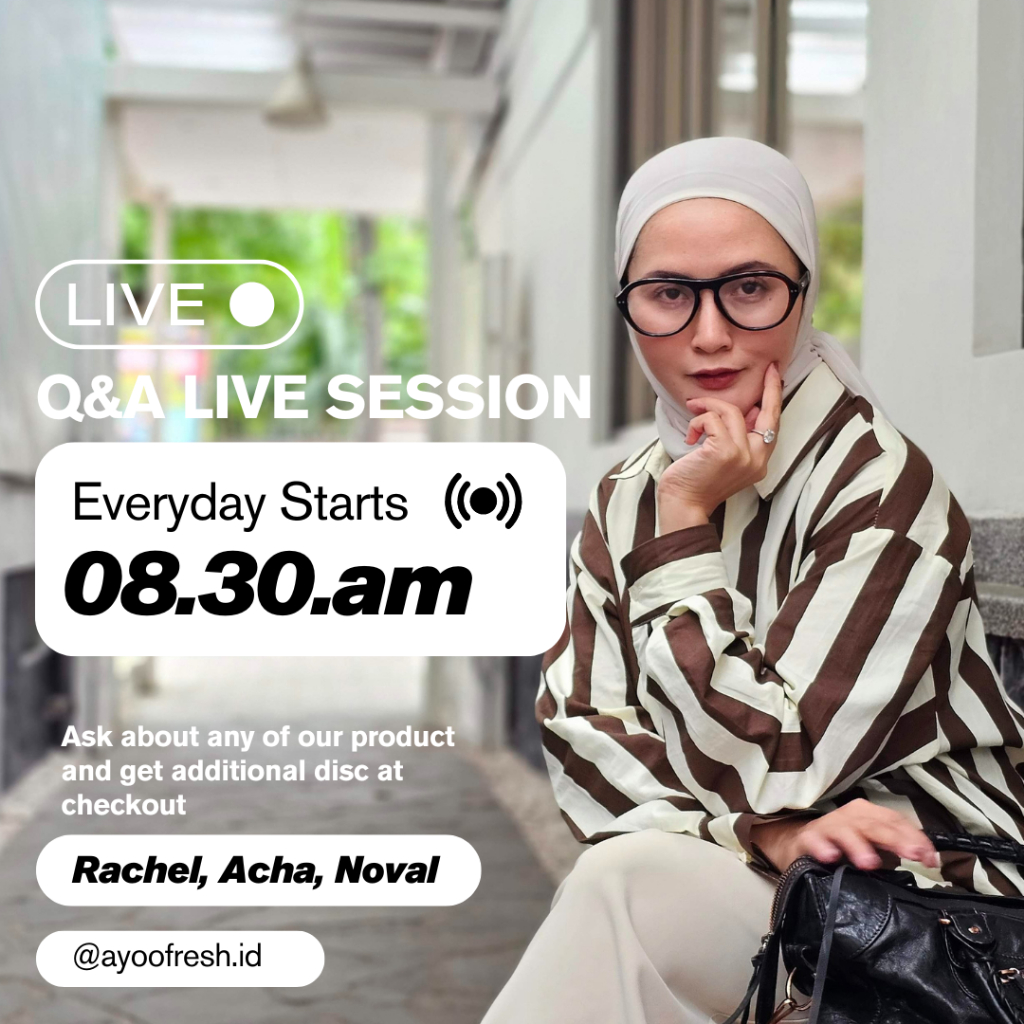 LIVE

Q&A LIVE SESSION

Everyday Starts

08.30.am

Ask about any of our product and get additional disc at checkout

Rachel, Acha, Noval

@ayoofresh.id